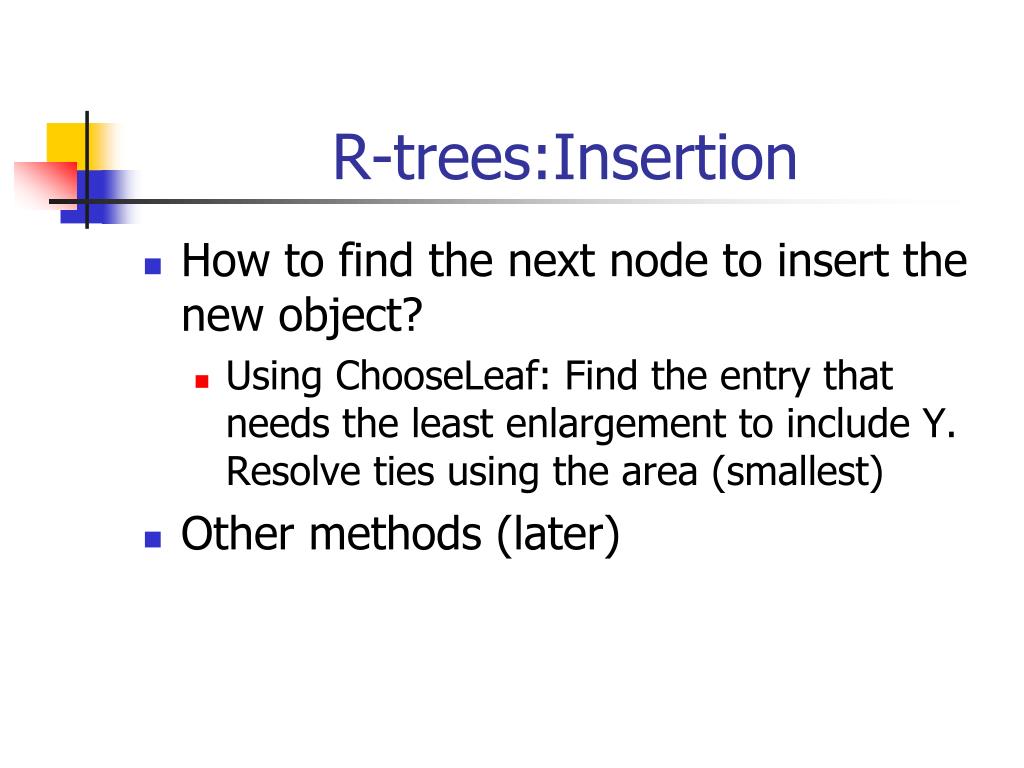 R-trees:Insertion

- How to find the next node to insert the new object?
  - Using ChooseLeaf: Find the entry that needs the least enlargement to include Y. Resolve ties using the area (smallest)
- Other methods (later)